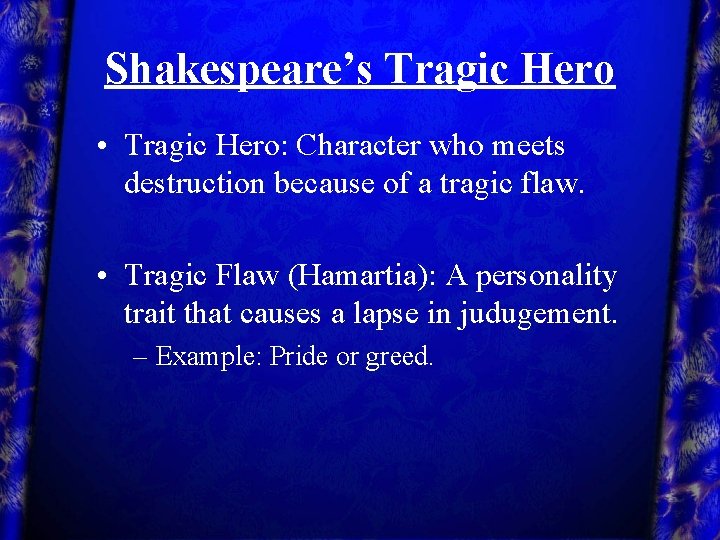 Shakespeare’s Tragic Hero

• Tragic Hero: Character who meets destruction because of a tragic flaw.

• Tragic Flaw (Hamartia): A personality trait that causes a lapse in judugement.
– Example: Pride or greed.